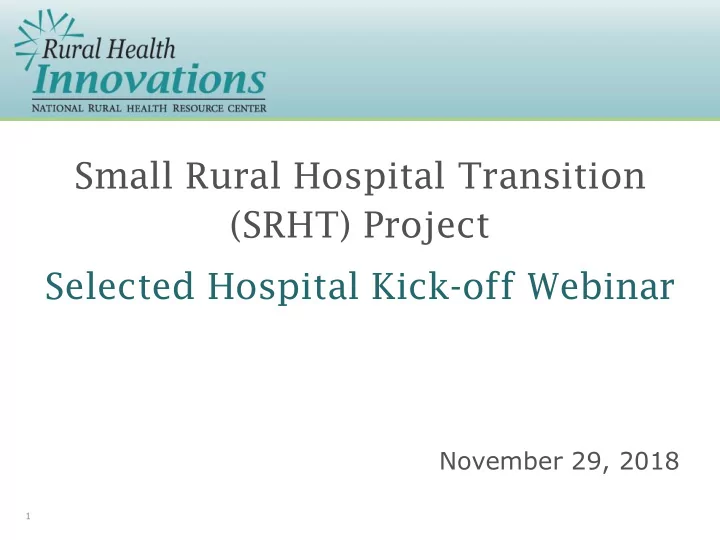 Rural Health
Innovations
NATIONAL RURAL HEALTH RESOURCE CENTER

Small Rural Hospital Transition (SRHT) Project

Selected Hospital Kick-off Webinar

November 29, 2018

1